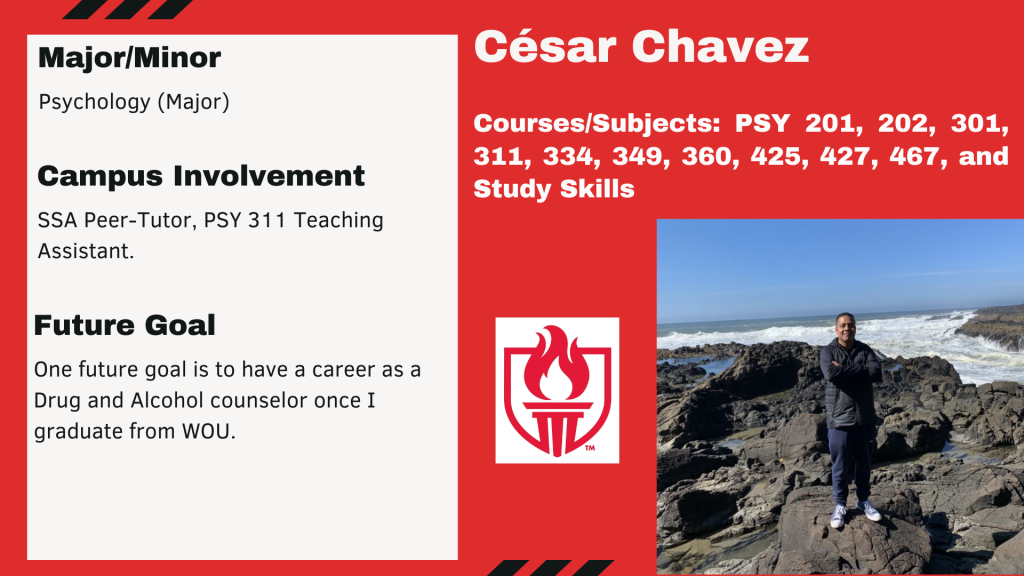 Major/Minor

Psychology (Major)

Campus Involvement

SSA Peer-Tutor, PSY 311 Teaching Assistant.

Future Goal

One future goal is to have a career as a Drug and Alcohol counselor once I graduate from WOU.

César Chavez

Courses/Subjects: PSY 201, 202, 301, 311, 334, 349, 360, 425, 427, 467, and Study Skills

TM